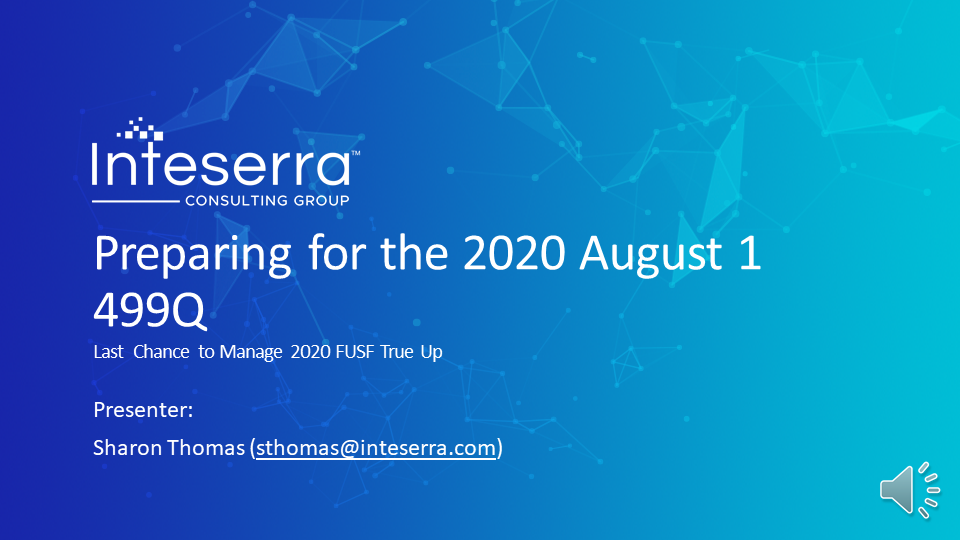 Inteserra™
CONSULTING GROUP

Preparing for the 2020 August 1 499Q

Last Chance to Manage 2020 FUSF True Up

Presenter:

Sharon Thomas (sthomas@inteserra.com)